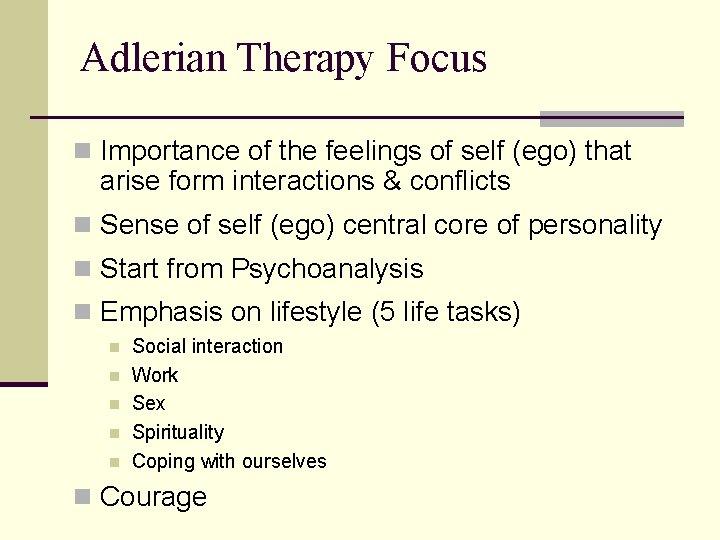 Adlerian Therapy Focus

Importance of the feelings of self (ego) that arise form interactions & conflicts

Sense of self (ego) central core of personality

Start from Psychoanalysis

Emphasis on lifestyle (5 life tasks)

Social interaction

Work

Sex

Spirituality

Coping with ourselves

Courage